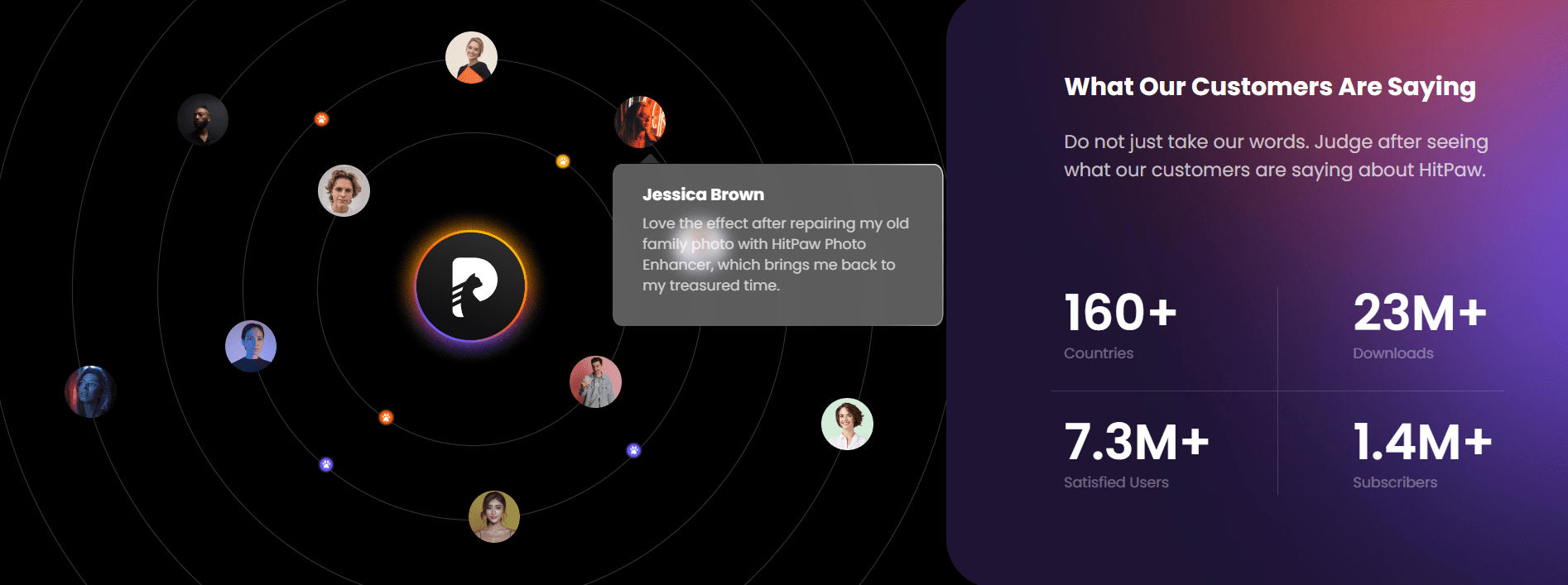 Jessica Brown

Love the effect after repairing my old family photo with HitPaw Photo Enhancer, which brings me back to my treasured time.

What Our Customers Are Saying

Do not just take our words. Judge after seeing what our customers are saying about HitPaw.

160+
Countries

23M+
Downloads

7.3M+
Satisfied Users

1.4M+
Subscribers